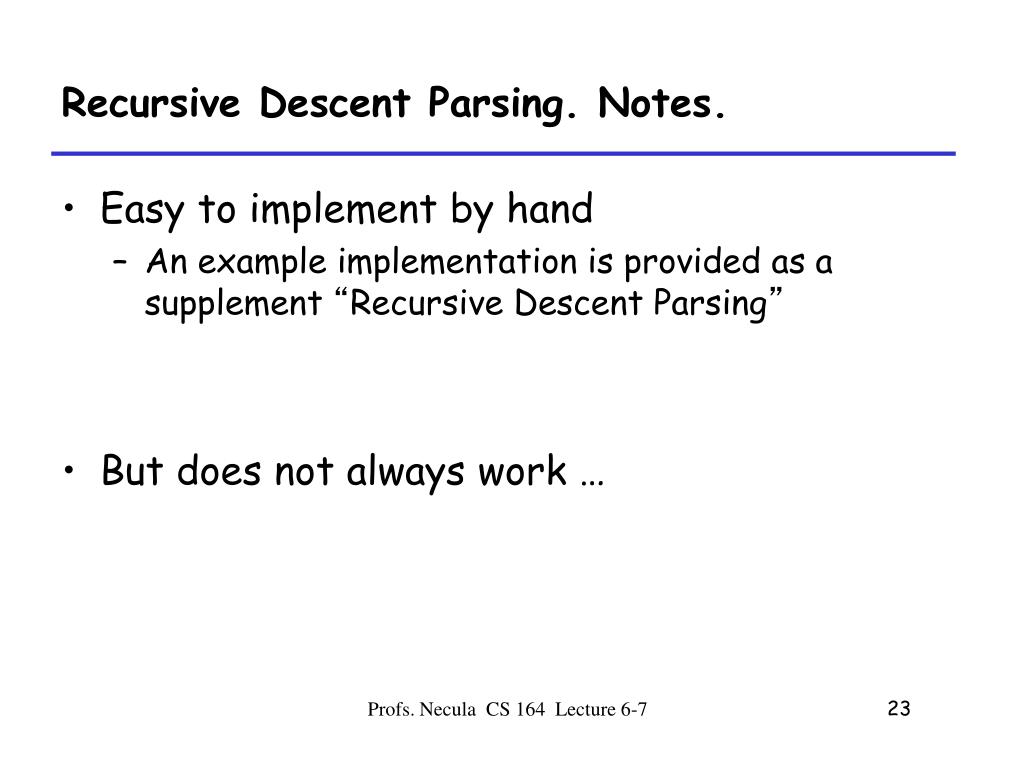 Recursive Descent Parsing. Notes.

• Easy to implement by hand
– An example implementation is provided as a supplement “Recursive Descent Parsing”

• But does not always work …

Profs. Necula CS 164 Lecture 6-7

23